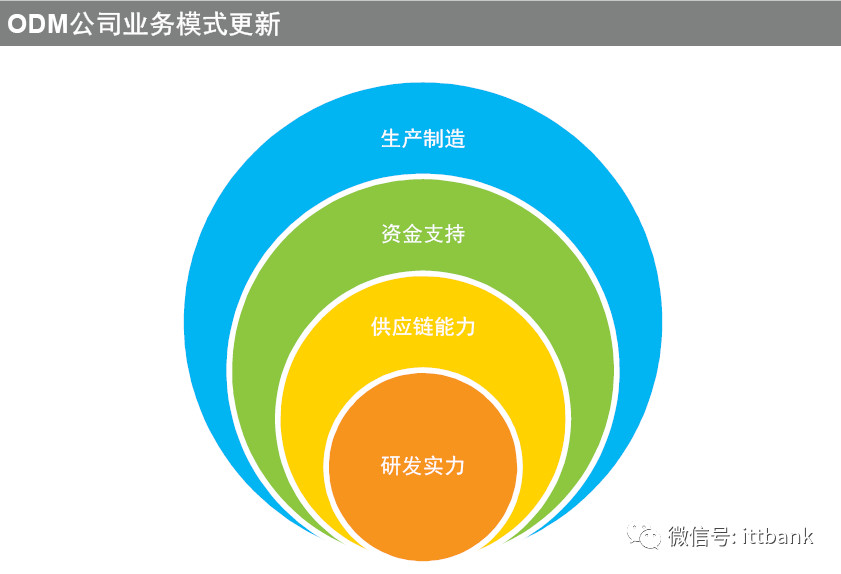 ODM公司业务模式更新

生产制造

资金支持

供应链能力

研发实力

微信号: ittbank